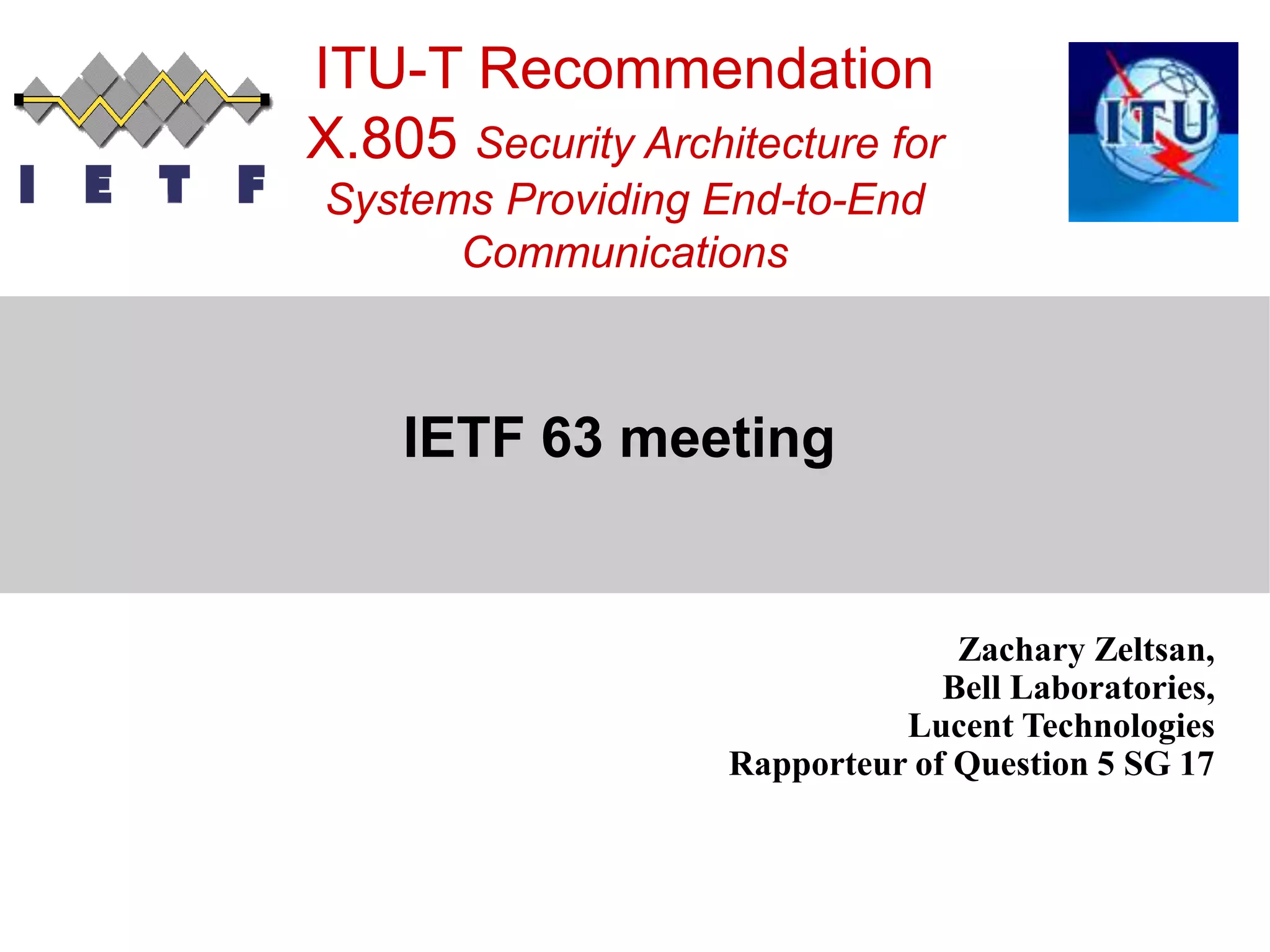 I E T F

ITU-T Recommendation X.805 Security Architecture for Systems Providing End-to-End Communications

ITU

IETF 63 meeting

Zachary Zeltsan,
Bell Laboratories,
Lucent Technologies
Rapporteur of Question 5 SG 17